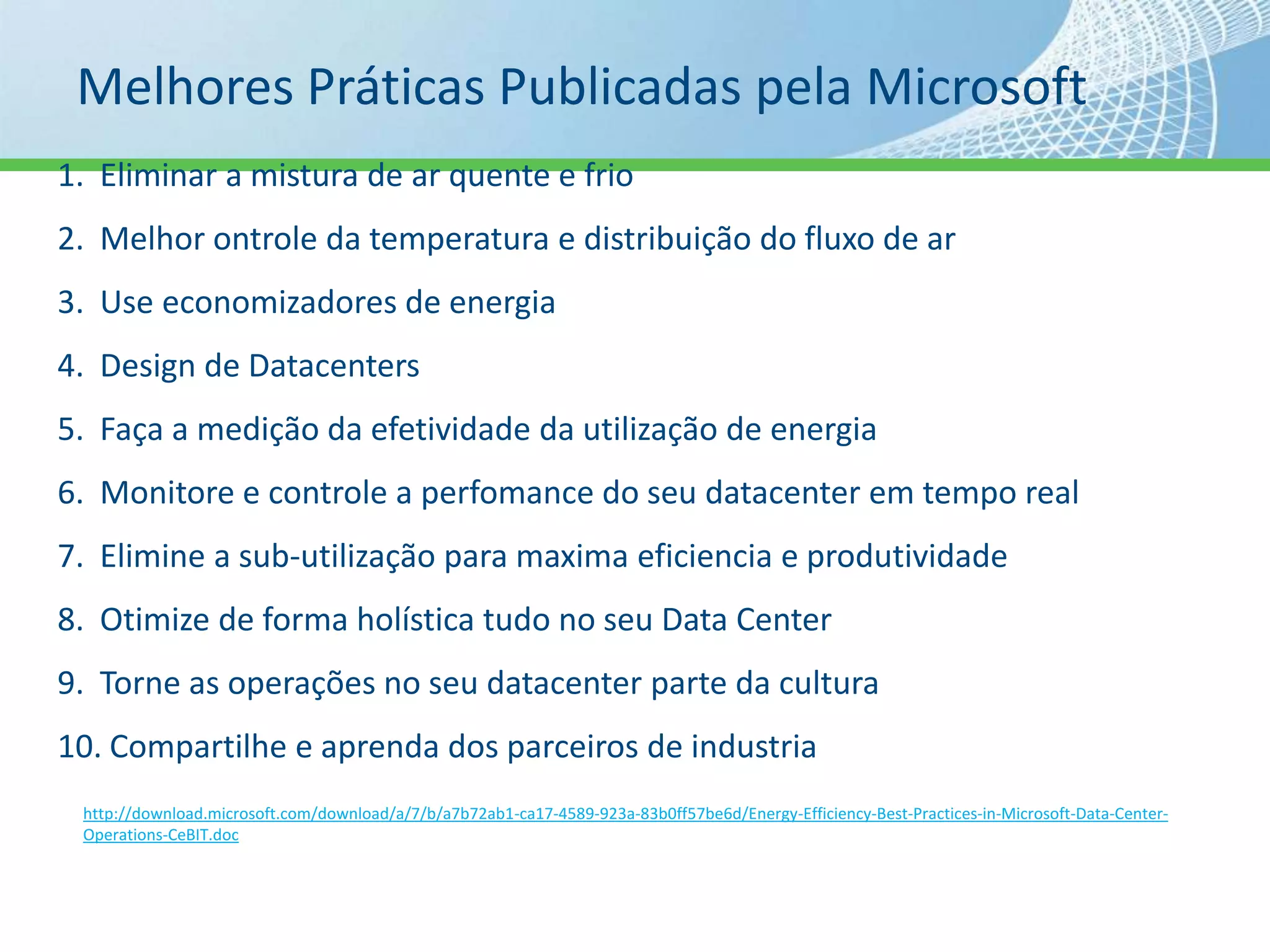 Melhores Práticas Publicadas pela Microsoft

1. Eliminar a mistura de ar quente e frio
2. Melhor ontrole da temperatura e distribuição do fluxo de ar
3. Use economizadores de energia
4. Design de Datacenters
5. Faça a medição da efetividade da utilização de energia
6. Monitore e controle a perfomance do seu datacenter em tempo real
7. Elimine a sub-utilização para maxima eficiencia e produtividade
8. Otimize de forma holística tudo no seu Data Center
9. Torne as operações no seu datacenter parte da cultura
10. Compartilhe e aprenda dos parceiros de industria

http://download.microsoft.com/download/a/7/b/a7b72ab1-ca17-4589-923a-83b0ff57be6d/Energy-Efficiency-Best-Practices-in-Microsoft-Data-Center-Operations-CeBIT.doc